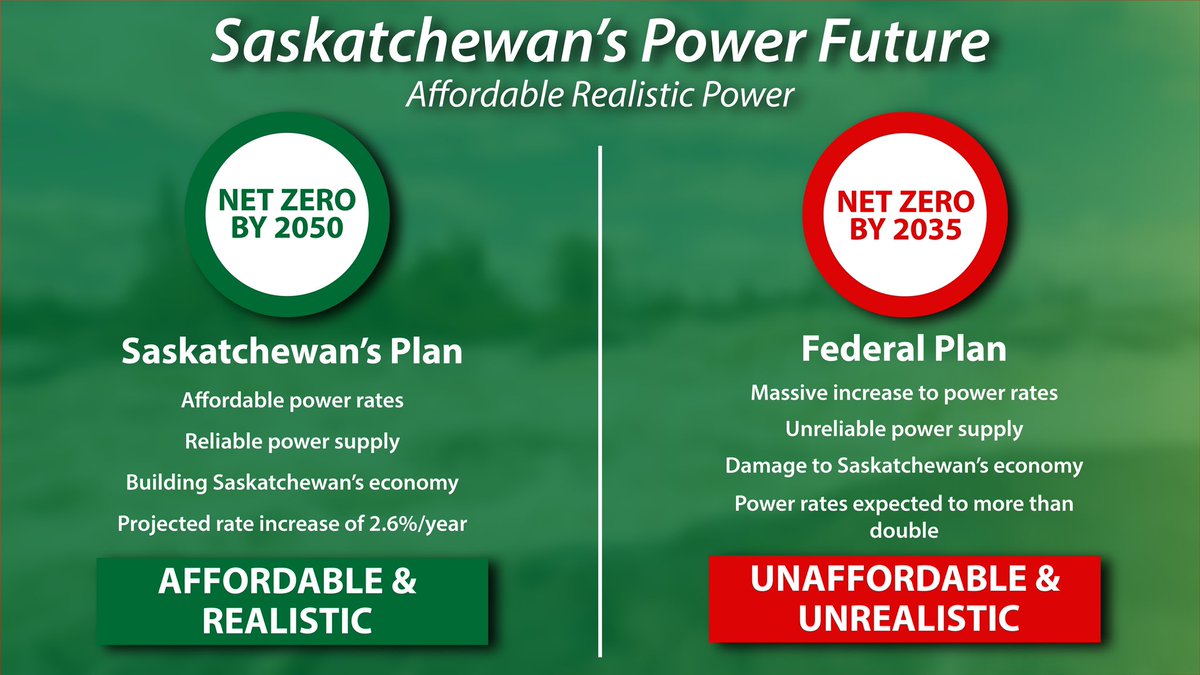 Saskatchewan's Power Future
Affordable Realistic Power

NET ZERO BY 2050

Saskatchewan's Plan

Affordable power rates

Reliable power supply

Building Saskatchewan's economy

Projected rate increase of 2.6%/year

AFFORDABLE & REALISTIC

NET ZERO BY 2035

Federal Plan

Massive increase to power rates

Unreliable power supply

Damage to Saskatchewan's economy

Power rates expected to more than double

UNAFFORDABLE & UNREALISTIC